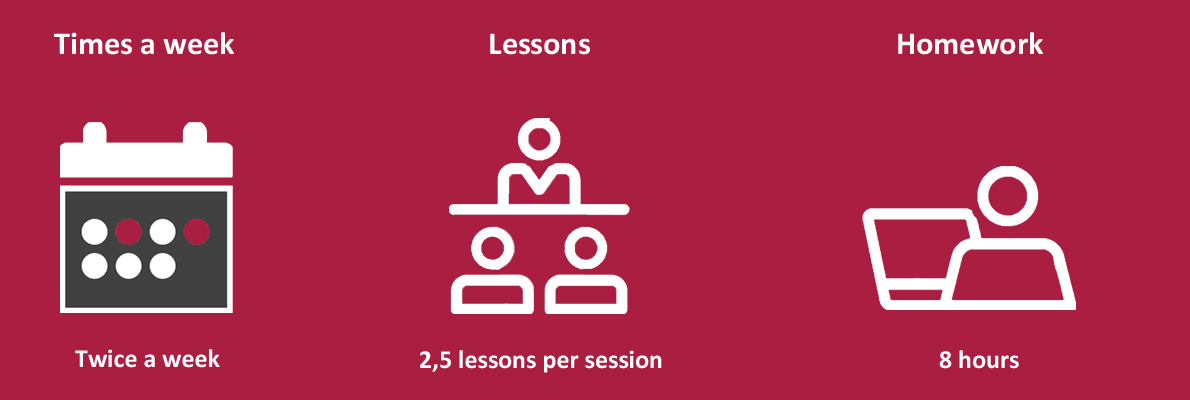 Times a week

Twice a week

Lessons

2,5 lessons per session

Homework

8 hours